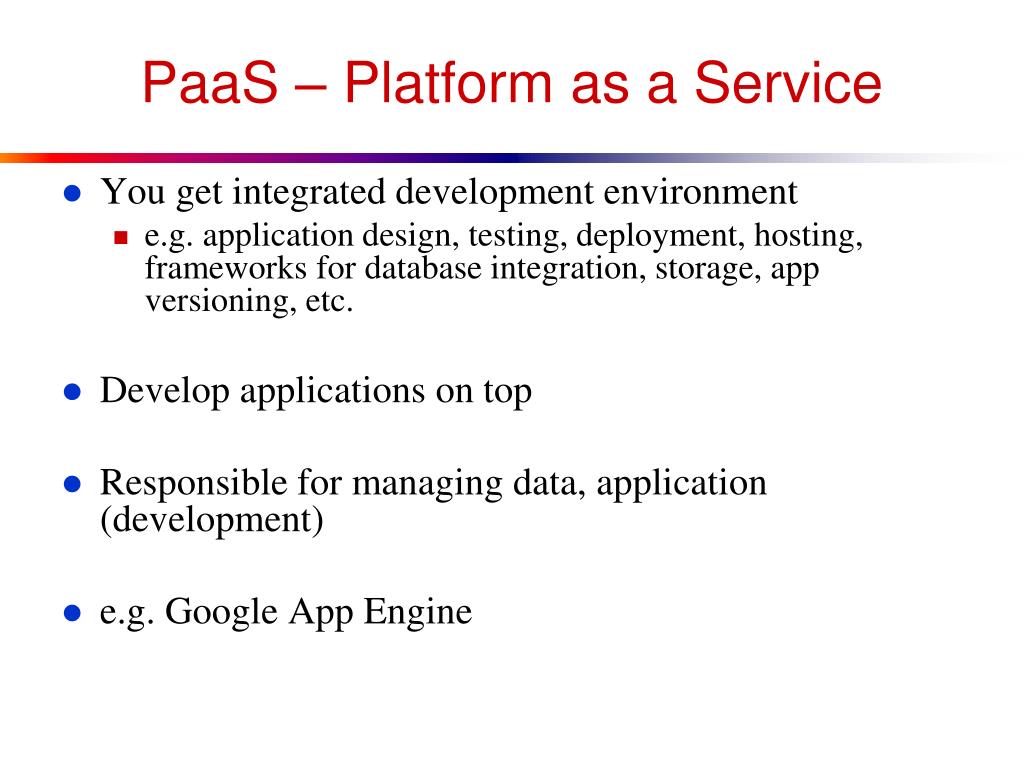 PaaS – Platform as a Service

- You get integrated development environment
  - e.g. application design, testing, deployment, hosting, frameworks for database integration, storage, app versioning, etc.

- Develop applications on top

- Responsible for managing data, application (development)

- e.g. Google App Engine